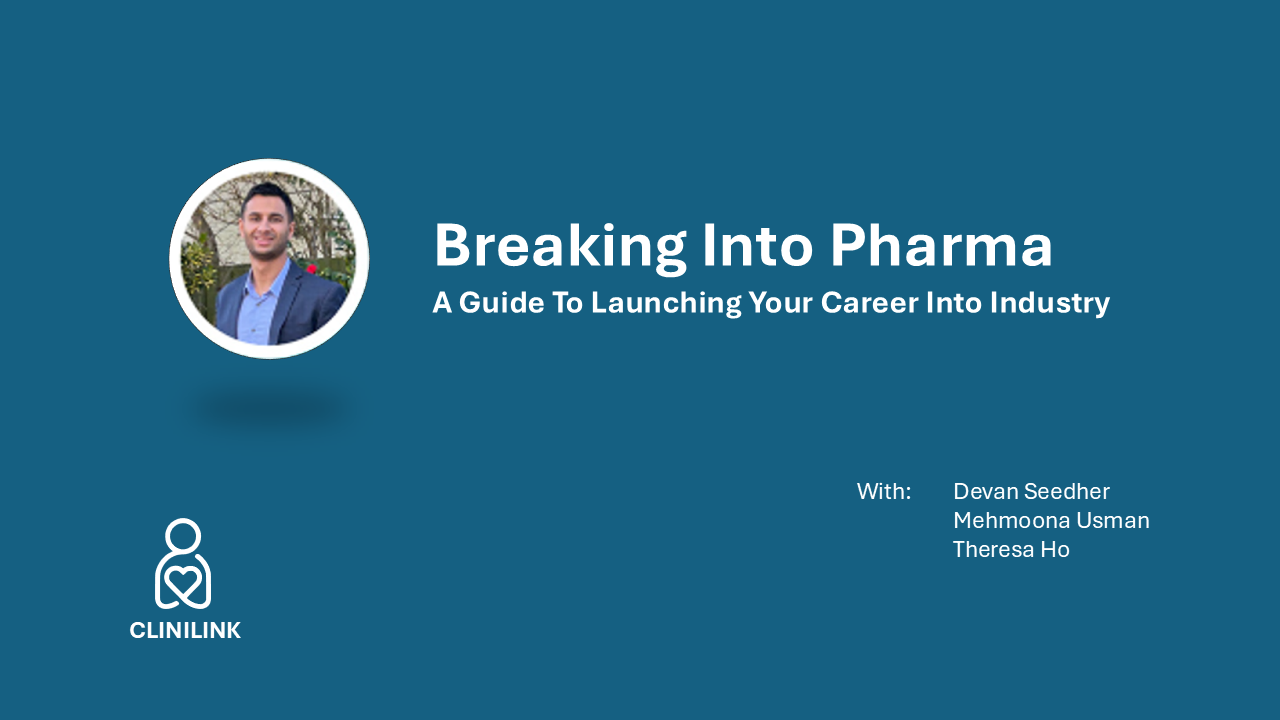 Breaking Into Pharma

A Guide To Launching Your Career Into Industry

With: Devan Seedher
Mehmoona Usman
Theresa Ho

CLINILINK